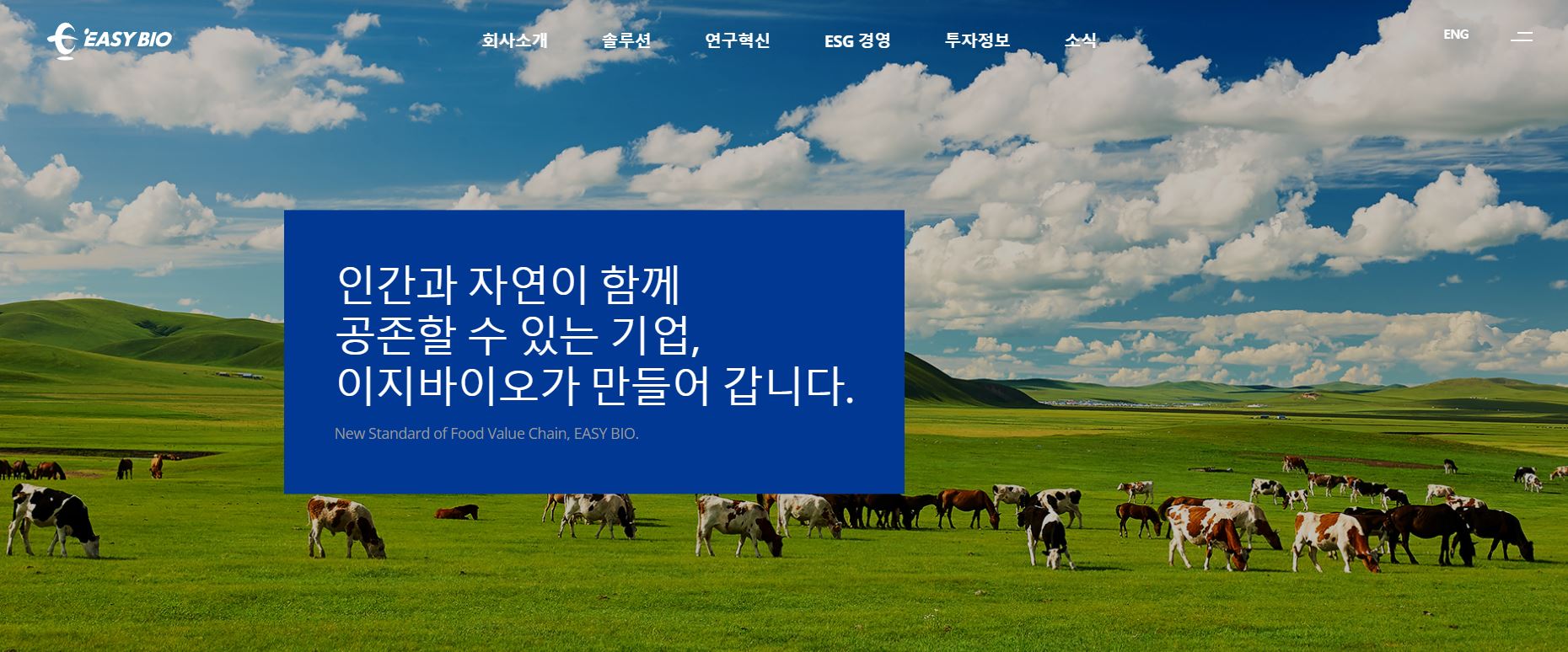 EASY BIO

회사소개 솔루션 연구혁신 ESG 경영 투자정보 소식

ENG

인간과 자연이 함께
공존할 수 있는 기업,
이지바이오가 만들어 갑니다.

New Standard of Food Value Chain, EASY BIO.